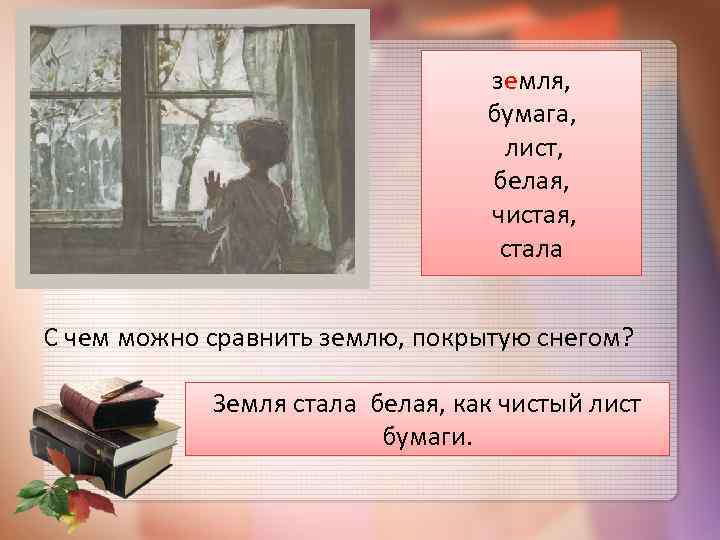 земля,
бумага,
лист,
белая,
чистая,
стала

С чем можно сравнить землю, покрытую снегом?

Земля стала белая, как чистый лист бумаги.